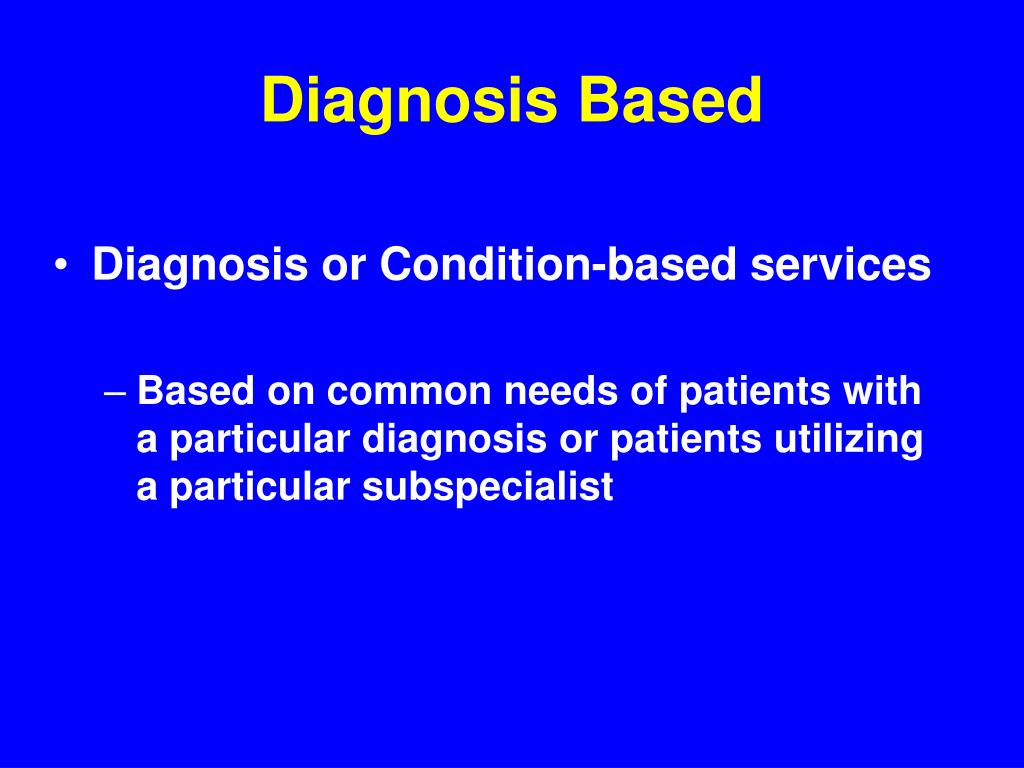 Diagnosis Based

• Diagnosis or Condition-based services

– Based on common needs of patients with a particular diagnosis or patients utilizing a particular subspecialist